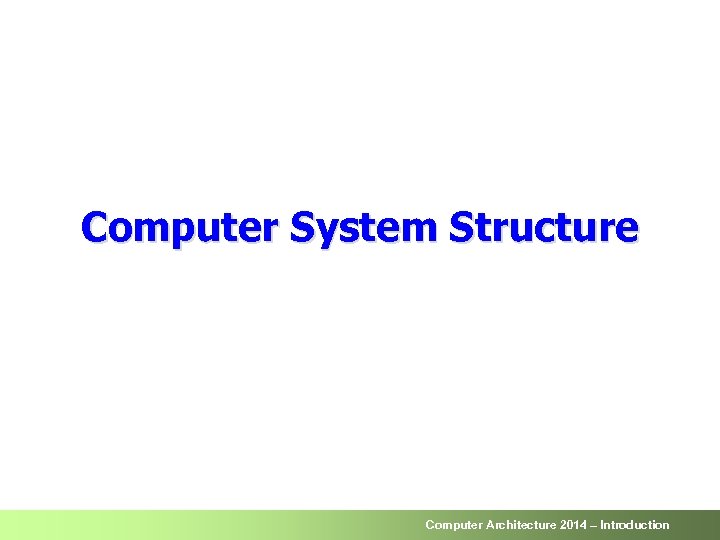 Computer System Structure

Computer Architecture 2014 – Introduction